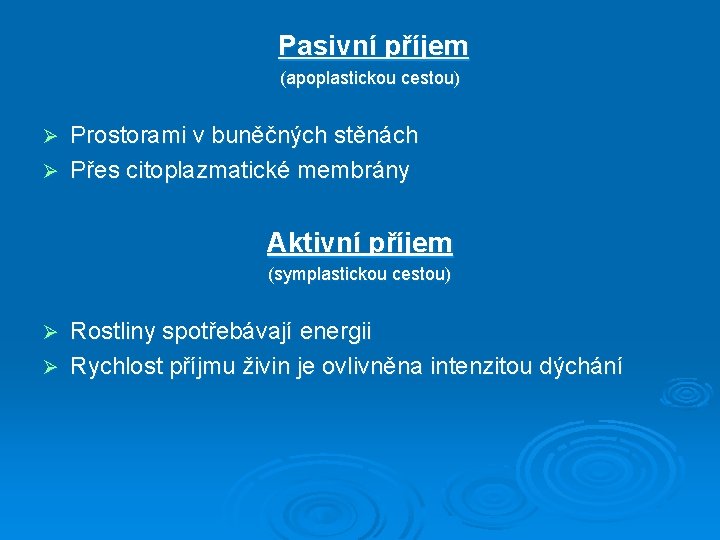 Pasivní příjem
(apoplastickou cestou)

➢ Prostorami v buněčných stěnách
➢ Přes citoplazmatické membrány

Aktivní příjem
(symplastickou cestou)

➢ Rostliny spotřebávají energii
➢ Rychlost příjmu živin je ovlivněna intenzitou dýchání